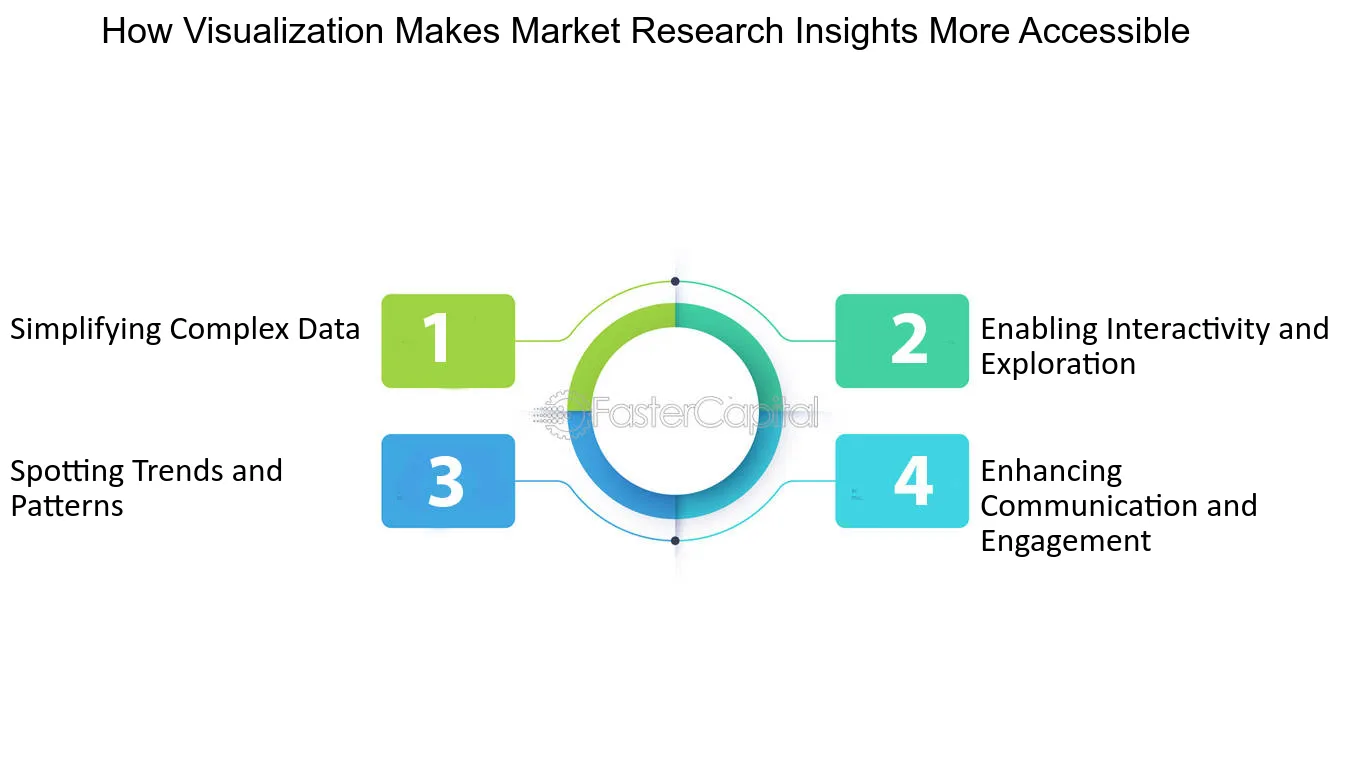 How Visualization Makes Market Research Insights More Accessible

Simplifying Complex Data

1

2

Enabling Interactivity and Exploration

FasterCapital

Spotting Trends and Patterns

3

4

Enhancing Communication and Engagement